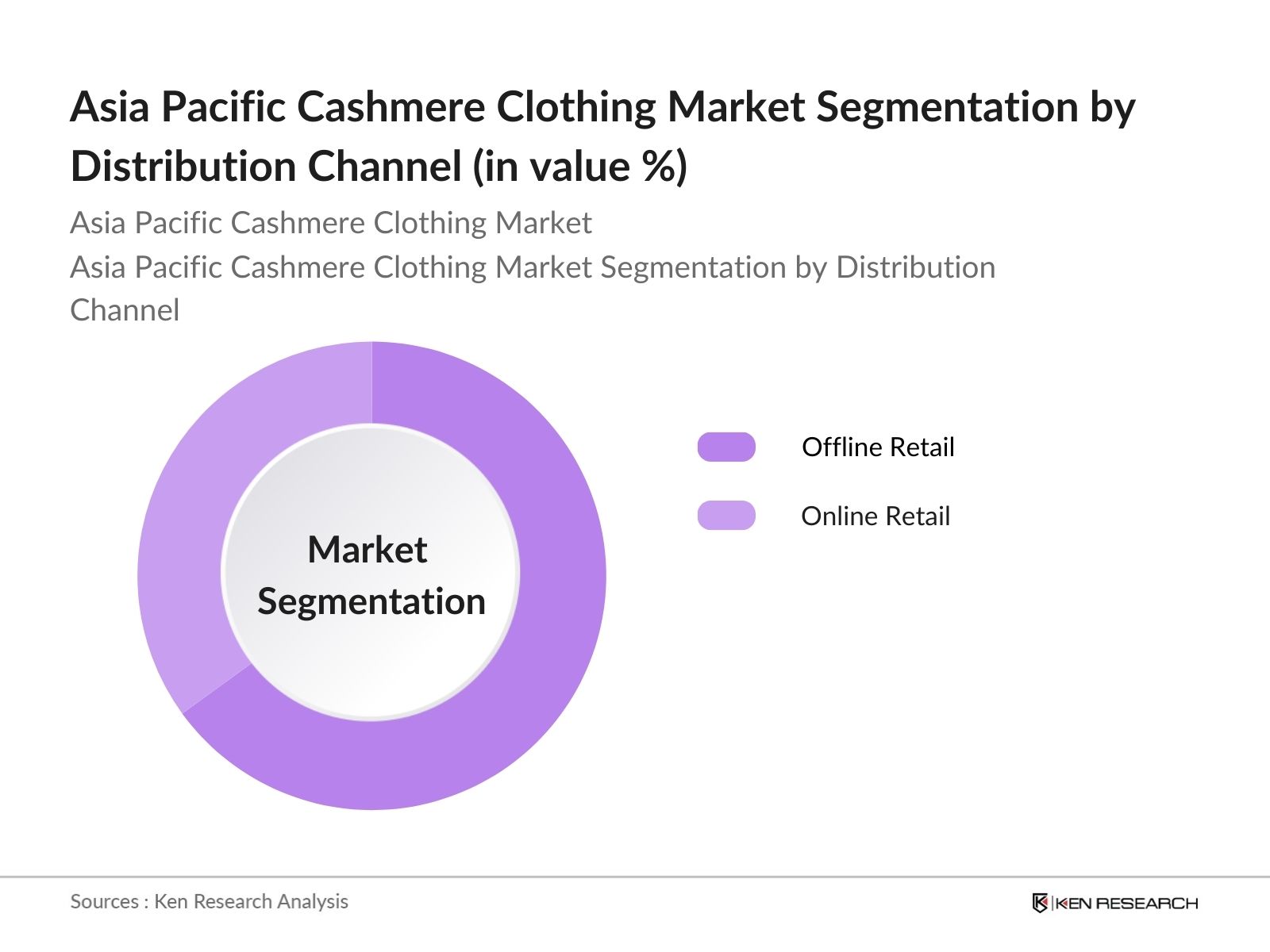 Asia Pacific Cashmere Clothing Market Segmentation by Distribution Channel (in value %)

Asia Pacific Cashmere Clothing Market
Asia Pacific Cashmere Clothing Market Segmentation by Distribution Channel

Market Segmentation

Offline Retail

Online Retail

Sources : Ken Research Analysis

KEN RESEARCH